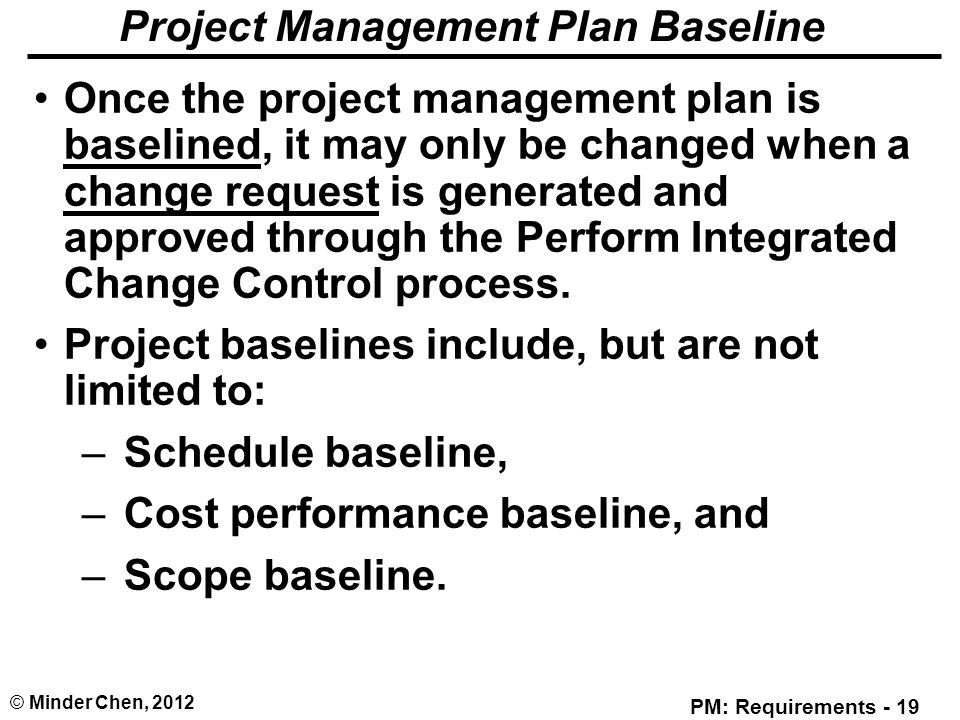 Project Management Plan Baseline

• Once the project management plan is baselined, it may only be changed when a change request is generated and approved through the Perform Integrated Change Control process.

• Project baselines include, but are not limited to:
– Schedule baseline,
– Cost performance baseline, and
– Scope baseline.

© Minder Chen, 2012

PM: Requirements - 19